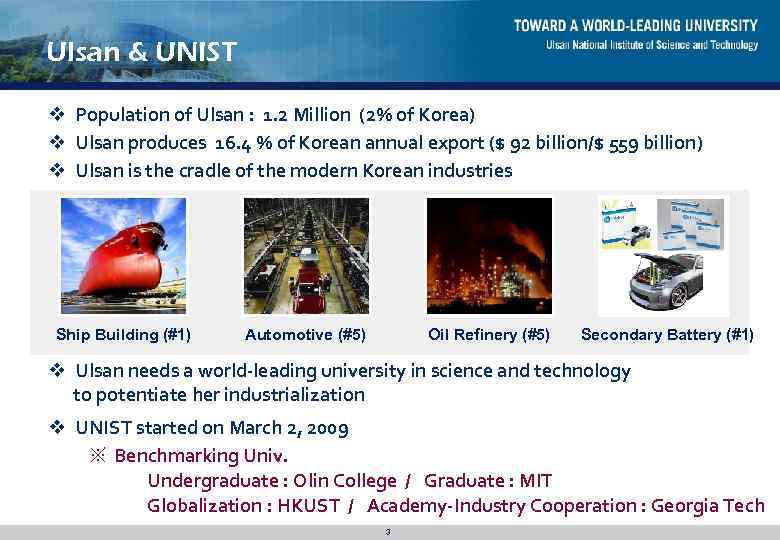 Ulsan & UNIST

TOWARD A WORLD-LEADING UNIVERSITY
Ulsan National Institute of Science and Technology

❖ Population of Ulsan : 1.2 Million (2% of Korea)
❖ Ulsan produces 16.4 % of Korean annual export ($ 92 billion/$ 559 billion)
❖ Ulsan is the cradle of the modern Korean industries

Ship Building (#1)
Automotive (#5)
Oil Refinery (#5)
Secondary Battery (#1)

❖ Ulsan needs a world-leading university in science and technology to potentiate her industrialization

❖ UNIST started on March 2, 2009
※ Benchmarking Univ.
Undergraduate : Olin College / Graduate : MIT
Globalization : HKUST / Academy-Industry Cooperation : Georgia Tech

3